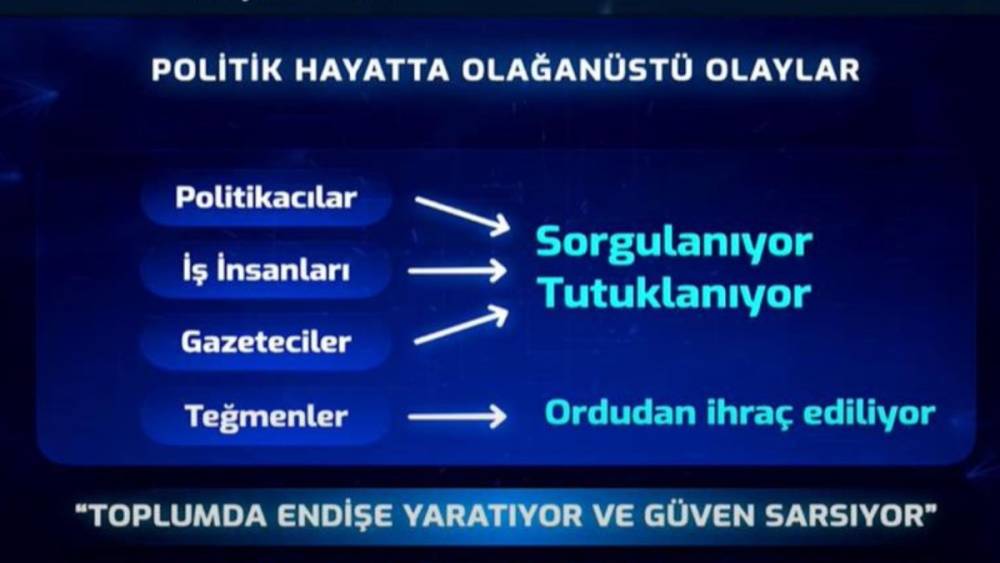 POLİTİK HAYATTA OLAĞANÜSTÜ OLAYLAR

Politikacılar

İş İnsanları

Gazeteciler

Sorgulanıyor
Tutuklanıyor

Teğmenler

Ordudan ihraç ediliyor

"TOPLUMDA ENDİŞE YARATIYOR VE GÜVEN SARSIYOR"